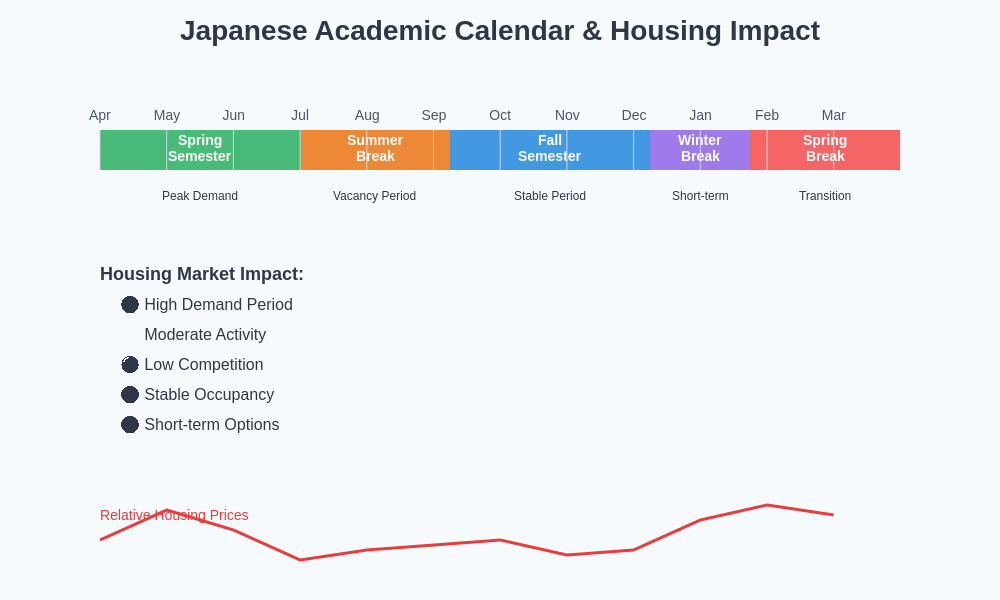 Japanese Academic Calendar & Housing Impact

Apr May Jun Jul Aug Sep Oct Nov Dec Jan Feb Mar

Spring Semester

Summer Break

Fall Semester

Winter Break

Spring Break

Peak Demand

Vacancy Period

Stable Period

Short-term

Transition

Housing Market Impact:

High Demand Period

Moderate Activity

Low Competition

Stable Occupancy

Short-term Options

Relative Housing Prices